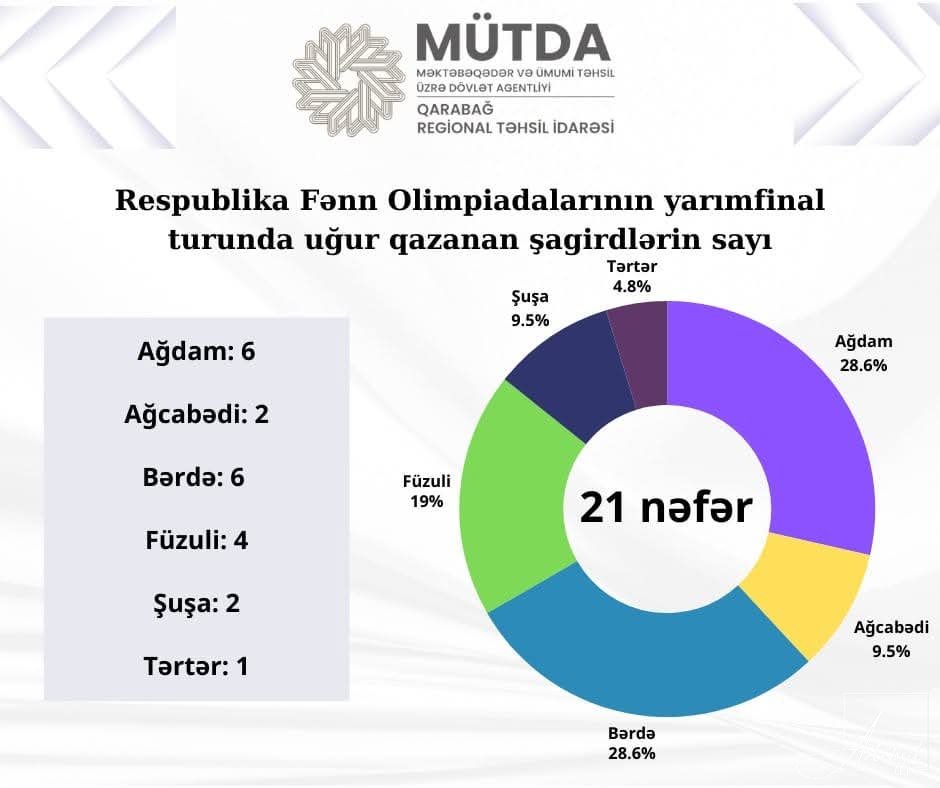 MÜTDA
MƏKTƏBƏQƏDƏR VƏ ÜMUMİ TƏHSİL ÜZRƏ DÖVLƏT AGENTLİYİ
QARABAĞ REGİONAL TƏHSİL İDARƏSİ

Respublika Fənn Olimpiadalarının yarımfinal turunda uğur qazanan şagirdlərin sayı

Ağdam: 6

Ağcabədi: 2

Bərdə: 6

Füzuli: 4

Şuşa: 2

Tərtər: 1

Tərtər
4.8%

Şuşa
9.5%

Ağdam
28.6%

Füzuli
19%

21 nəfər

Ağcabədi
9.5%

Bərdə
28.6%